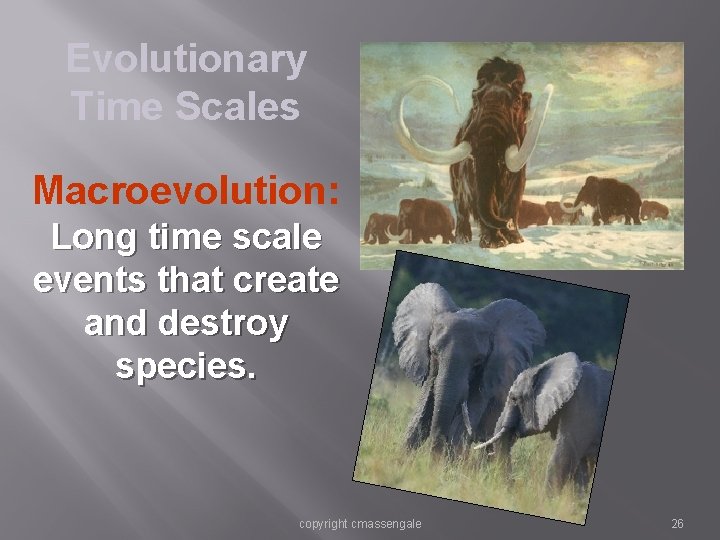 Evolutionary Time Scales

Macroevolution:
Long time scale events that create and destroy species.

copyright cmassengale

26